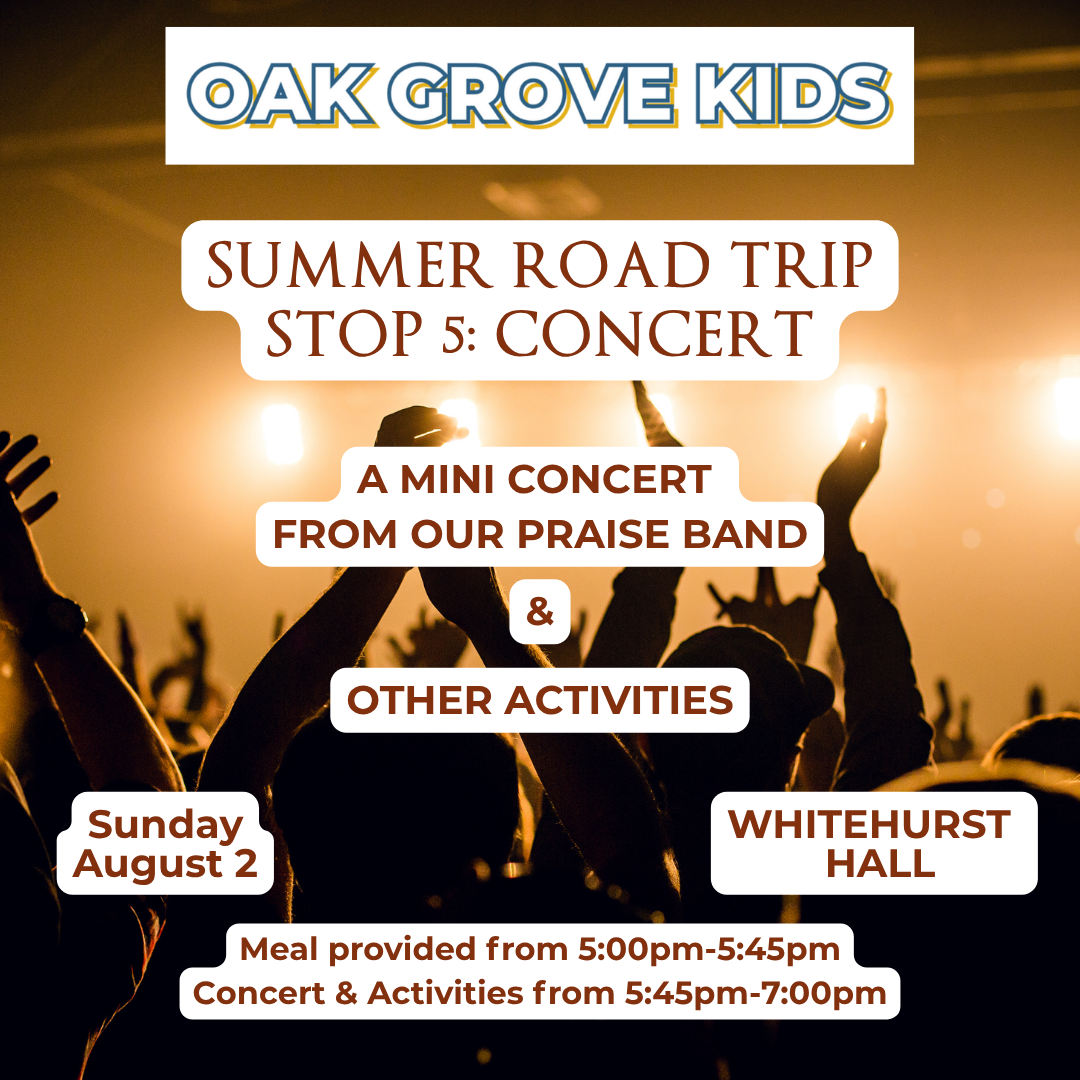 OAK GROVE KIDS

SUMMER ROAD TRIP
STOP 5: CONCERT

A MINI CONCERT
FROM OUR PRAISE BAND

&

OTHER ACTIVITIES

Sunday
August 2

WHITEHURST
HALL

Meal provided from 5:00pm-5:45pm
Concert & Activities from 5:45pm-7:00pm